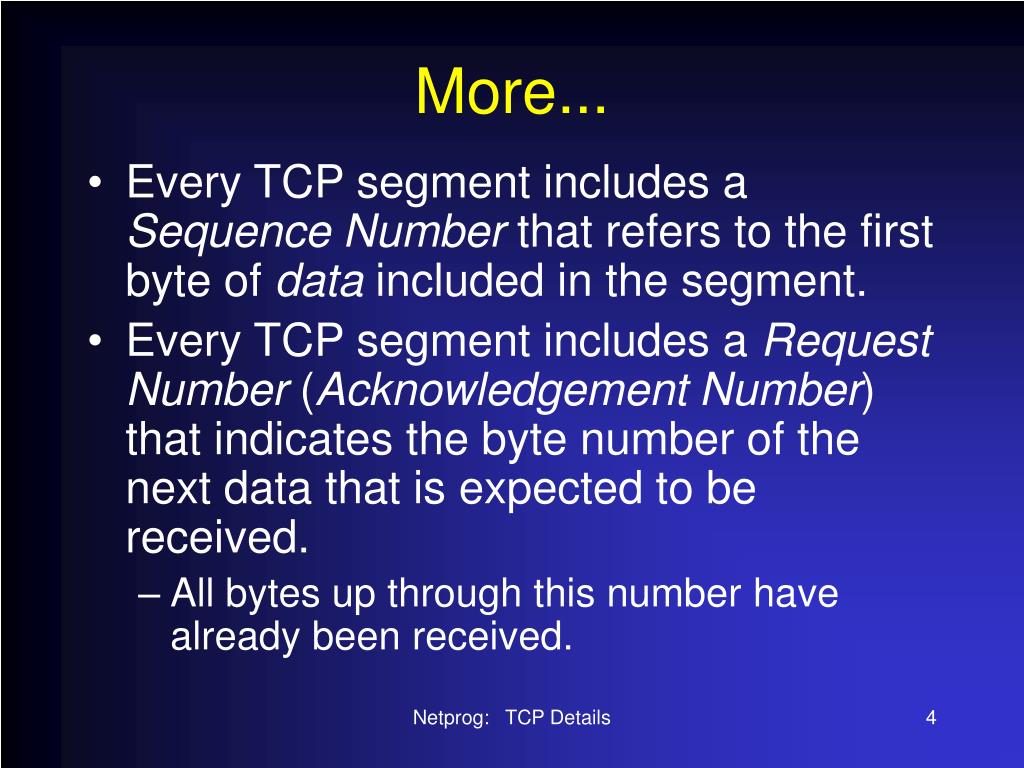 More...

• Every TCP segment includes a Sequence Number that refers to the first byte of data included in the segment.

• Every TCP segment includes a Request Number (Acknowledgement Number) that indicates the byte number of the next data that is expected to be received.

– All bytes up through this number have already been received.

Netprog: TCP Details

4